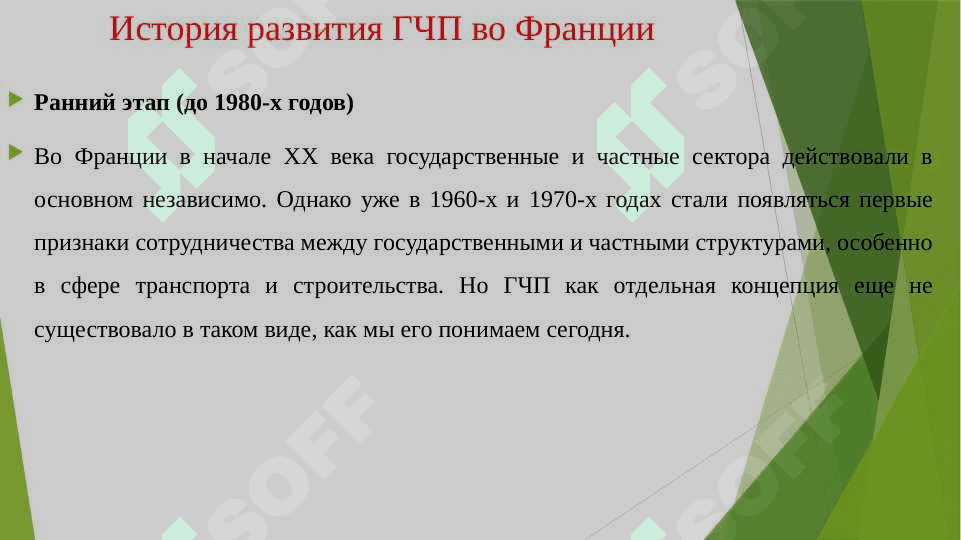 История развития ГЧП во Франции

Ранний этап (до 1980-х годов)

Во Франции в начале XX века государственные и частные сектора действовали в основном независимо. Однако уже в 1960-х и 1970-х годах стали появляться первые признаки сотрудничества между государственными и частными структурами, особенно в сфере транспорта и строительства. Но ГЧП как отдельная концепция еще не существовало в таком виде, как мы его понимаем сегодня.

SOFF
SOFF
SOFF
SOFF